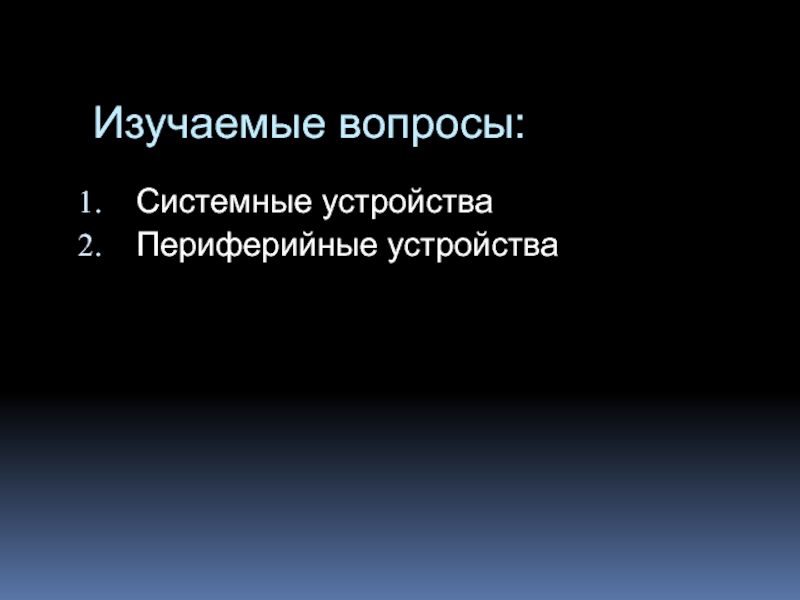 Изучаемые вопросы:

1. Системные устройства
2. Периферийные устройства